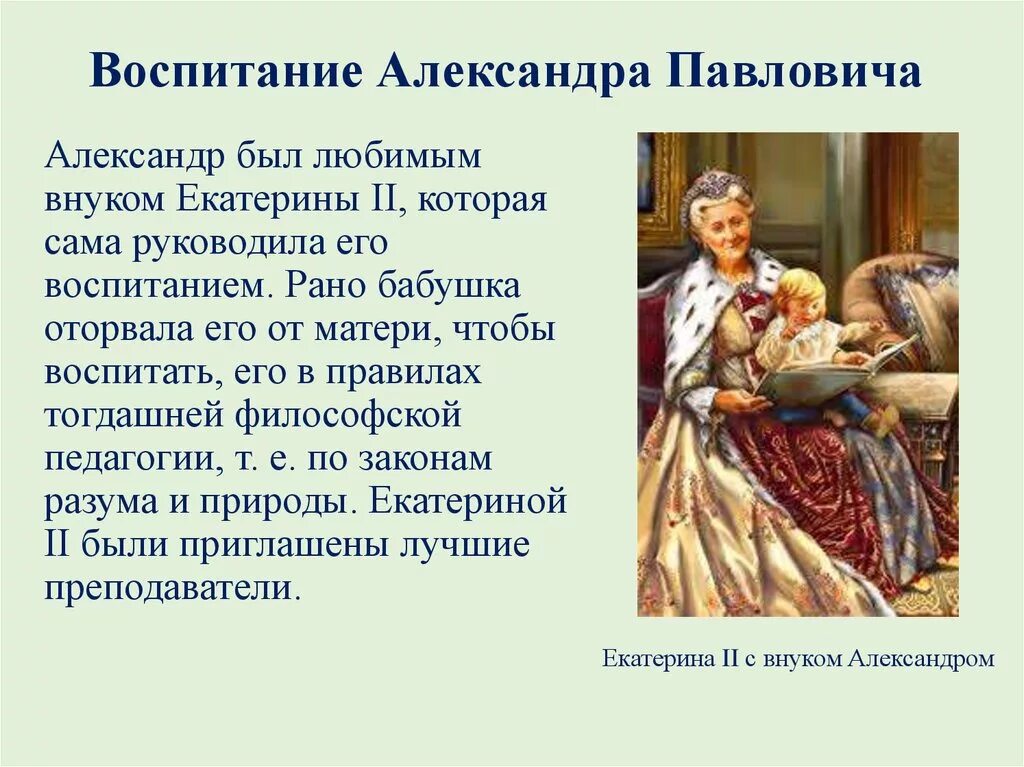 Воспитание Александра Павловича

Александр был любимым внуком Екатерины II, которая сама руководила его воспитанием. Рано бабушка оторвала его от матери, чтобы воспитать, его в правилах тогдашней философской педагогии, т. е. по законам разума и природы. Екатериной II были приглашены лучшие преподаватели.

Екатерина II с внуком Александром